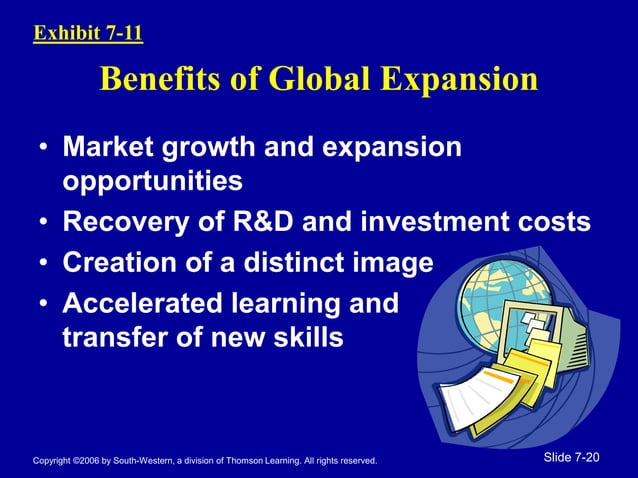 Exhibit 7-11

Benefits of Global Expansion

• Market growth and expansion opportunities
• Recovery of R&D and investment costs
• Creation of a distinct image
• Accelerated learning and transfer of new skills

Copyright ©2006 by South-Western, a division of Thomson Learning. All rights reserved.

Slide 7-20